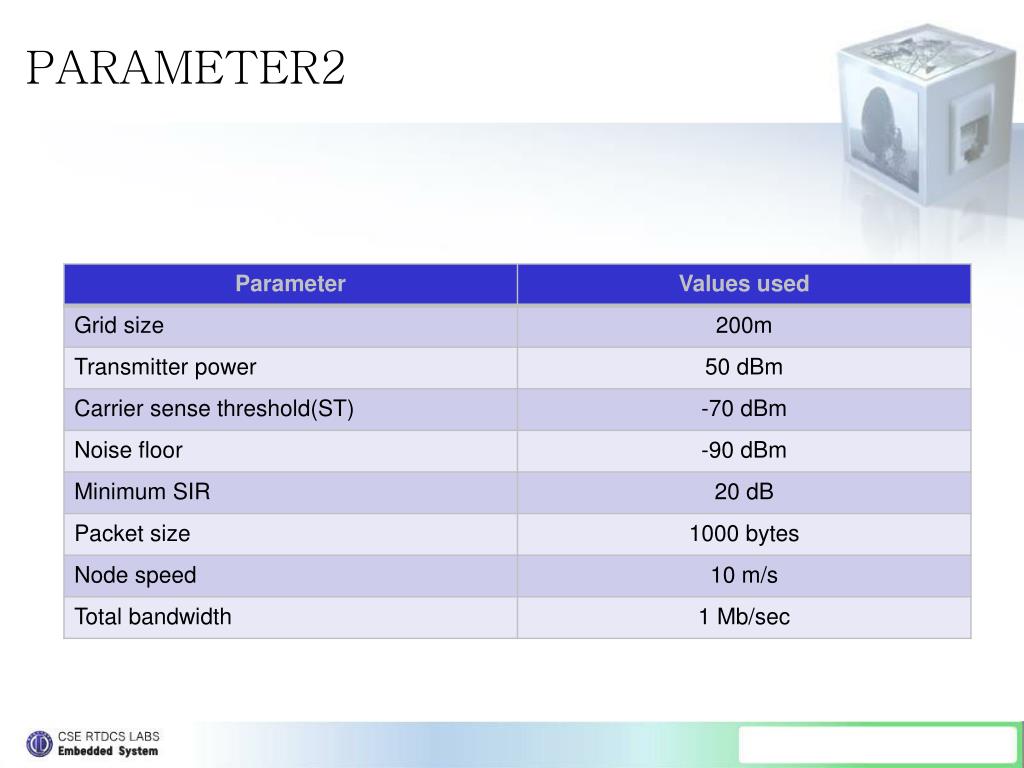 PARAMETER2

| Parameter | Values used |
|---|---|
| Grid size | 200m |
| Transmitter power | 50 dBm |
| Carrier sense threshold(ST) | -70 dBm |
| Noise floor | -90 dBm |
| Minimum SIR | 20 dB |
| Packet size | 1000 bytes |
| Node speed | 10 m/s |
| Total bandwidth | 1 Mb/sec |

CSE RTDCS LABS
Embedded System